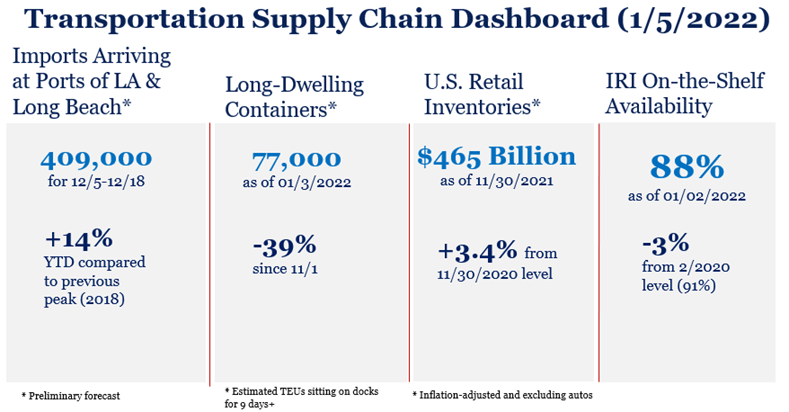 Transportation Supply Chain Dashboard (1/5/2022)

Imports Arriving at Ports of LA & Long Beach*

409,000
for 12/5-12/18

+14%
YTD compared to previous peak (2018)

* Preliminary forecast

Long-Dwelling Containers*

77,000
as of 01/3/2022

-39%
since 11/1

* Estimated TEUs sitting on docks for 9 days+

U.S. Retail Inventories*

$465 Billion
as of 11/30/2021

+3.4% from 11/30/2020 level

* Inflation-adjusted and excluding autos

IRI On-the-Shelf Availability

88%
as of 01/02/2022

-3%
from 2/2020 level (91%)